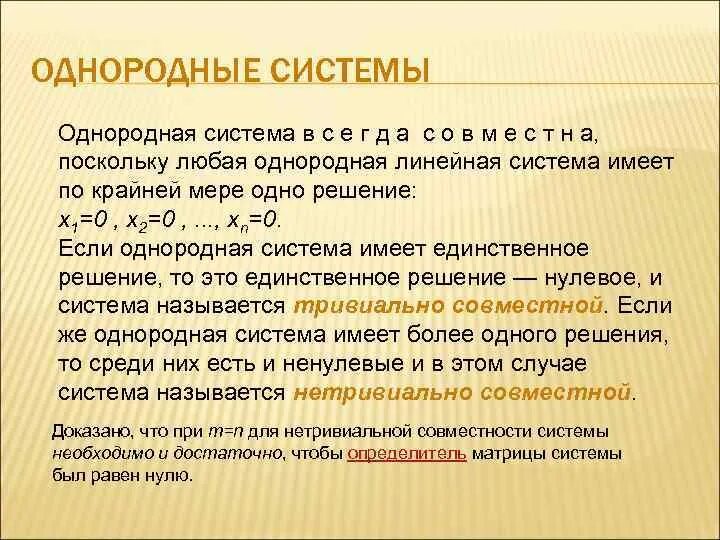 ОДНОРОДНЫЕ СИСТЕМЫ

Однородная система в с е г д а с о в м е с т н а, поскольку любая однородная линейная система имеет по крайней мере одно решение:
$x_1=0$ , $x_2=0$ , ..., $x_n=0$.
Если однородная система имеет единственное решение, то это единственное решение — нулевое, и система называется тривиально совместной. Если же однородная система имеет более одного решения, то среди них есть и ненулевые и в этом случае система называется нетривиально совместной.

Доказано, что при $m=n$ для нетривиальной совместности системы необходимо и достаточно, чтобы определитель матрицы системы был равен нулю.